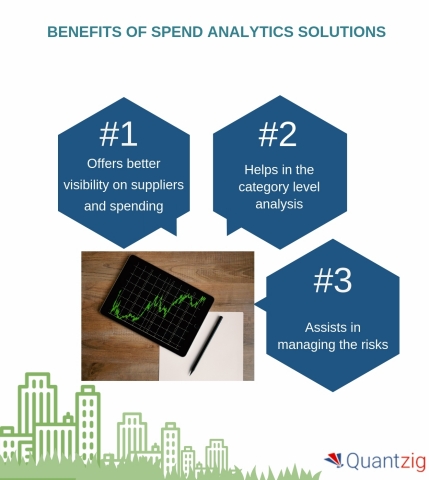 BENEFITS OF SPEND ANALYTICS SOLUTIONS

#1
Offers better visibility on suppliers and spending

#2
Helps in the category level analysis

#3
Assists in managing the risks

Quantzig